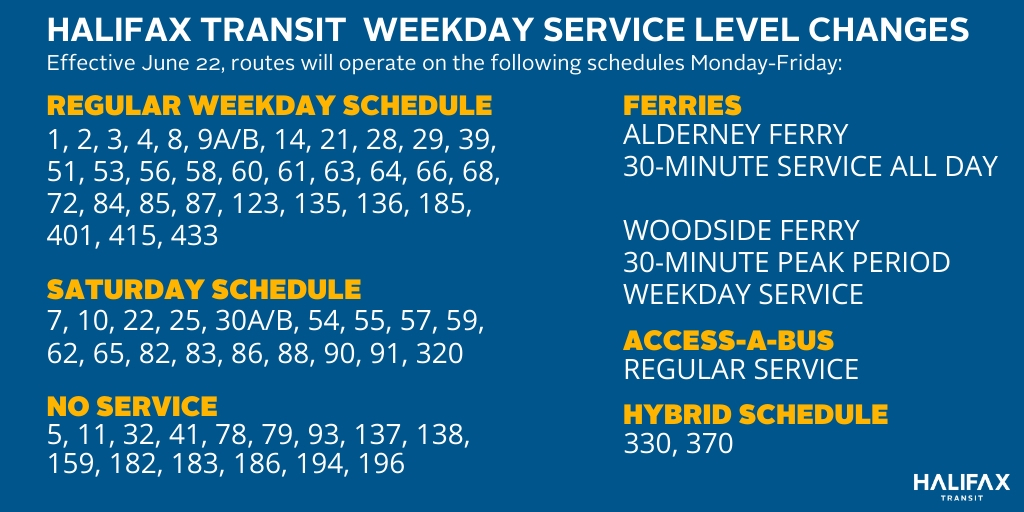 HALIFAX TRANSIT WEEKDAY SERVICE LEVEL CHANGES
Effective June 22, routes will operate on the following schedules Monday-Friday:

REGULAR WEEKDAY SCHEDULE
1, 2, 3, 4, 8, 9A/B, 14, 21, 28, 29, 39, 51, 53, 56, 58, 60, 61, 63, 64, 66, 68, 72, 84, 85, 87, 123, 135, 136, 185, 401, 415, 433

SATURDAY SCHEDULE
7, 10, 22, 25, 30A/B, 54, 55, 57, 59, 62, 65, 82, 83, 86, 88, 90, 91, 320

NO SERVICE
5, 11, 32, 41, 78, 79, 93, 137, 138, 159, 182, 183, 186, 194, 196

FERRIES
ALDERNEY FERRY
30-MINUTE SERVICE ALL DAY

WOODSIDE FERRY
30-MINUTE PEAK PERIOD WEEKDAY SERVICE

ACCESS-A-BUS
REGULAR SERVICE

HYBRID SCHEDULE
330, 370

HALIFAX
TRANSIT